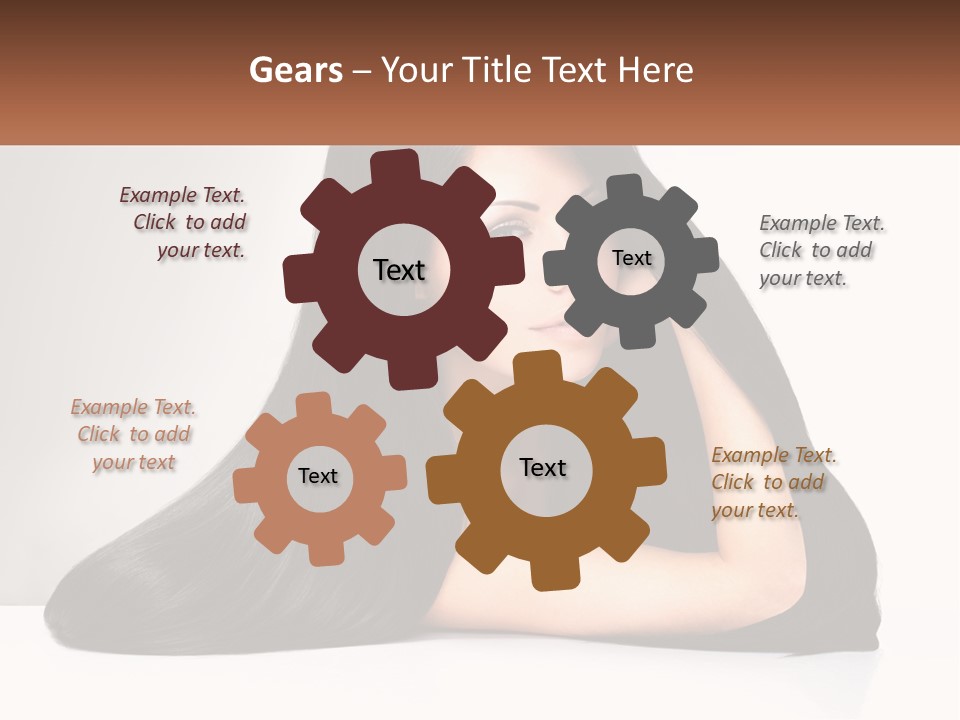 Gears – Your Title Text Here

Example Text. Click to add your text.

Text

Text

Example Text. Click to add your text.

Example Text. Click to add your text

Text

Text

Example Text. Click to add your text.